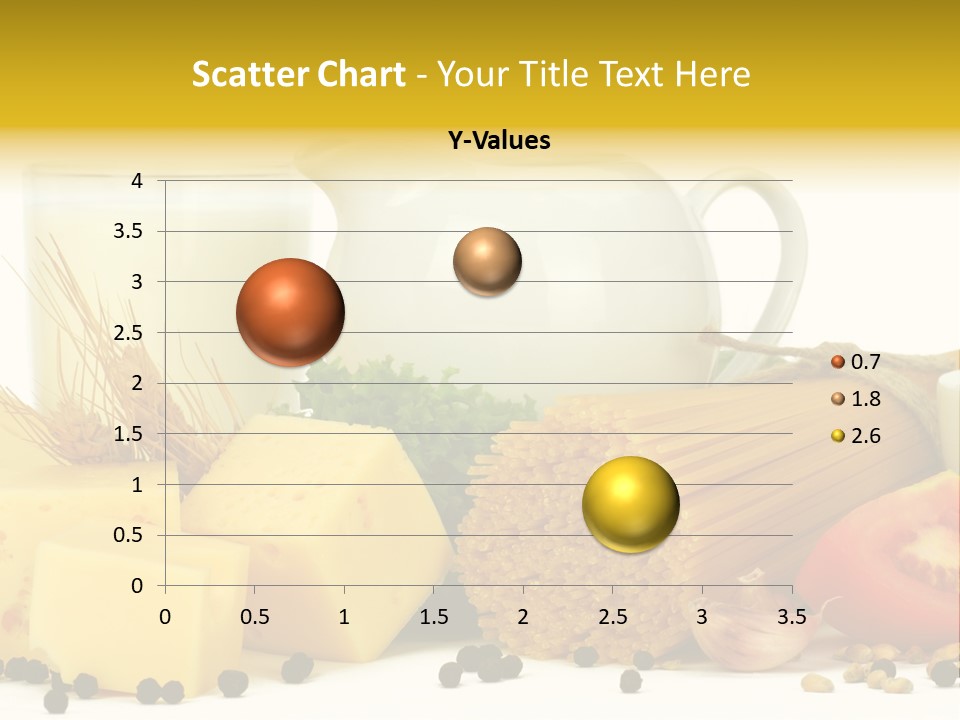 Scatter Chart - Your Title Text Here

Y-Values

4
3.5
3
2.5
2
1.5
1
0.5
0

0 0.5 1 1.5 2 2.5 3 3.5

0.7
1.8
2.6